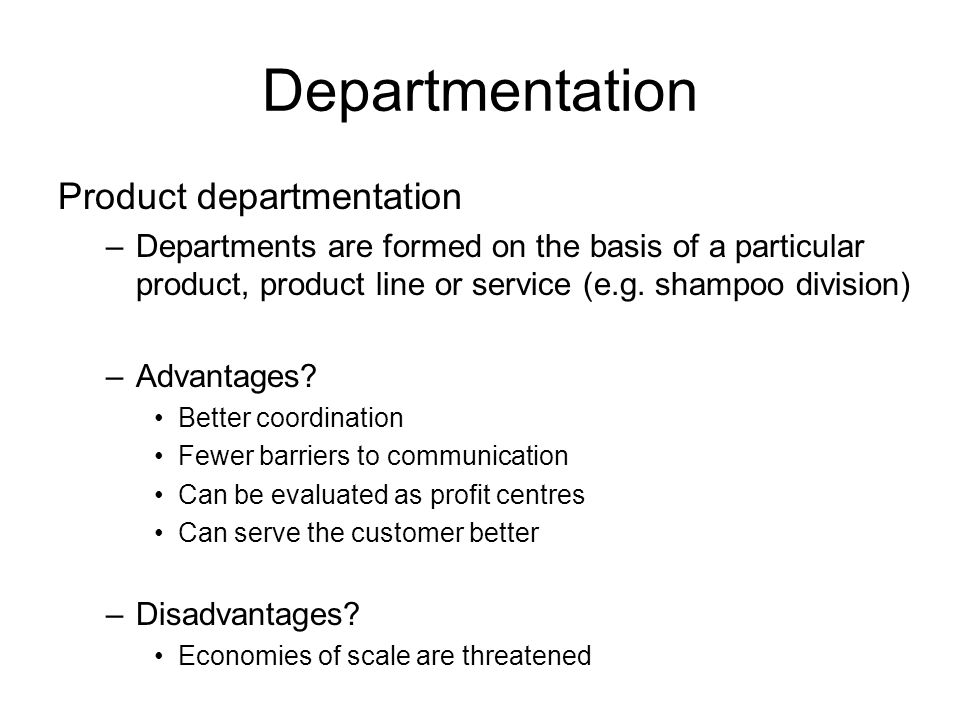 Departmentation

Product departmentation

– Departments are formed on the basis of a particular product, product line or service (e.g. shampoo division)

– Advantages?

• Better coordination
• Fewer barriers to communication
• Can be evaluated as profit centres
• Can serve the customer better

– Disadvantages?

• Economies of scale are threatened